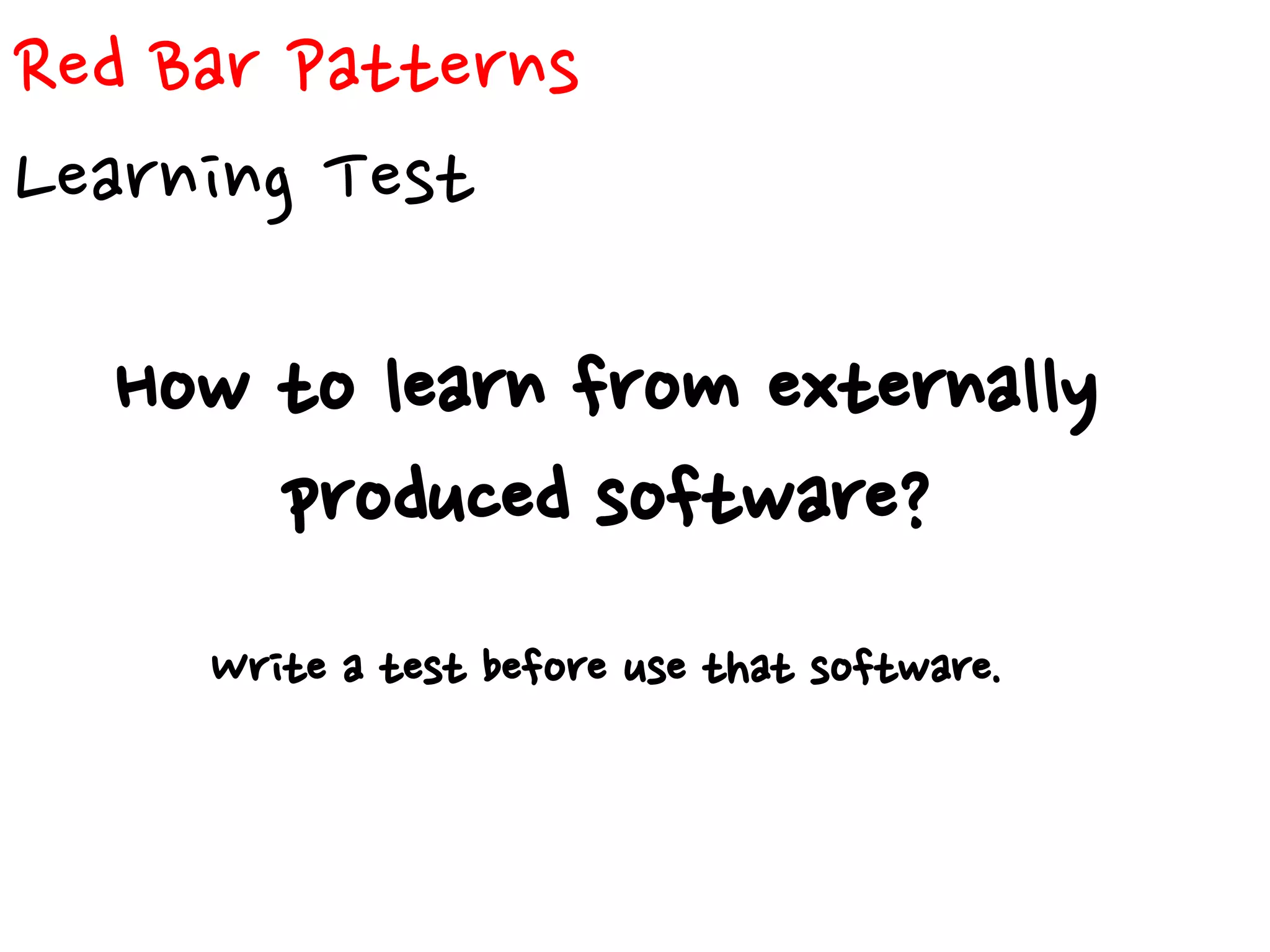 Red Bar Patterns

Learning Test

How to learn from externally produced software?

Write a test before use that software.